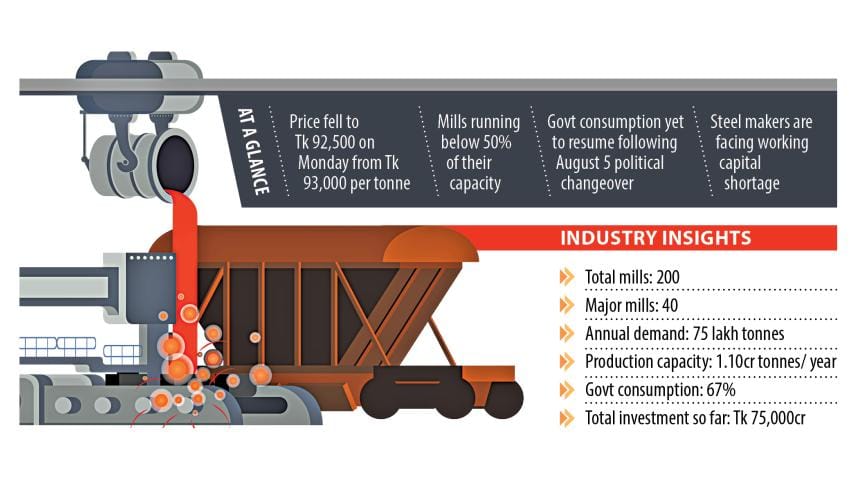 AT A GLANCE

Price fell to Tk 92,500 on Monday from Tk 93,000 per tonne

Mills running below 50% of their capacity

Govt consumption yet to resume following August 5 political changeover

Steel makers are facing working capital shortage

INDUSTRY INSIGHTS

Total mills: 200

Major mills: 40

Annual demand: 75 lakh tonnes

Production capacity: 1.10cr tonnes/ year

Govt consumption: 67%

Total investment so far: Tk 75,000cr